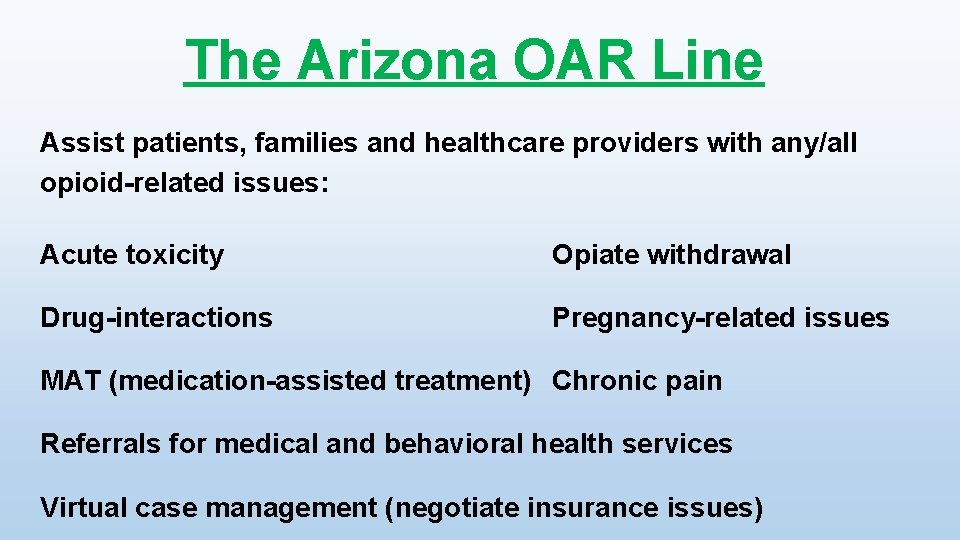 The Arizona OAR Line

Assist patients, families and healthcare providers with any/all opioid-related issues:

Acute toxicity

Drug-interactions

MAT (medication-assisted treatment)

Opiate withdrawal

Pregnancy-related issues

Chronic pain

Referrals for medical and behavioral health services

Virtual case management (negotiate insurance issues)